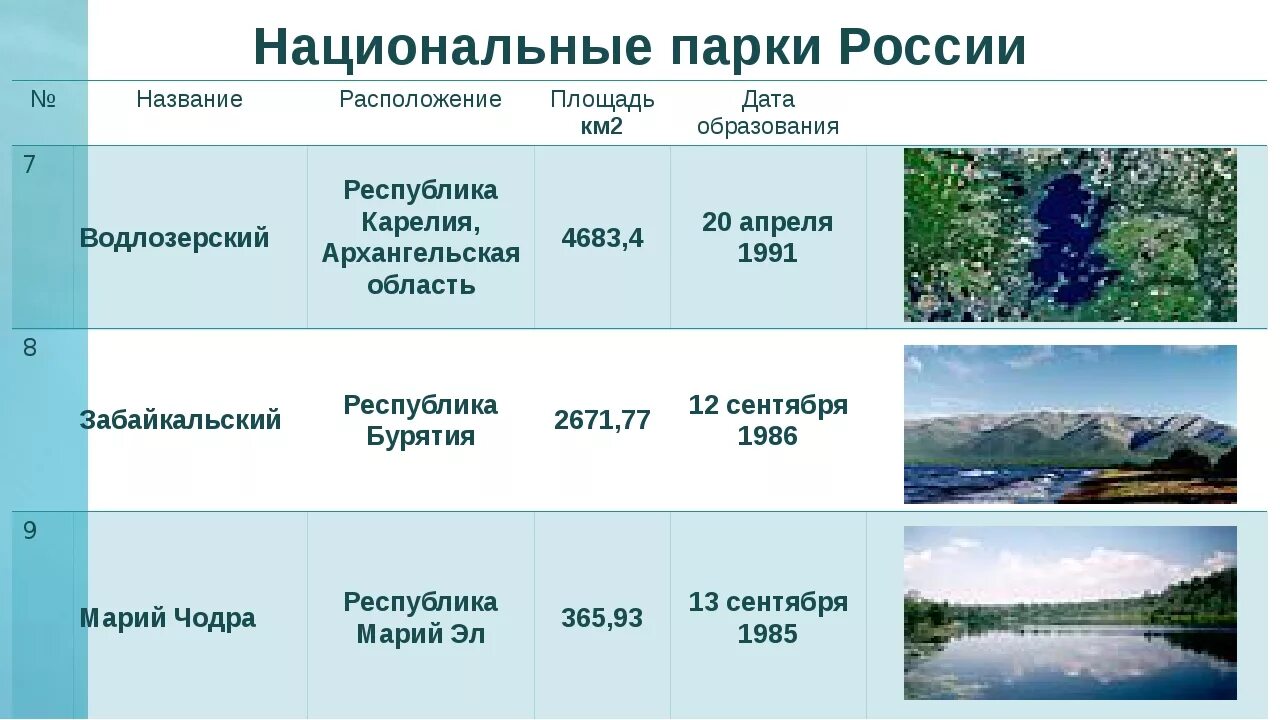 Национальные парки России

| № | Название | Расположение | Площадь км2 | Дата образования | |
|---|---|---|---|---|---|
| 7 | Водлозерский | Республика Карелия, Архангельская область | 4683,4 | 20 апреля 1991 | |
| 8 | Забайкальский | Республика Бурятия | 2671,77 | 12 сентября 1986 | |
| 9 | Марий Чодра | Республика Марий Эл | 365,93 | 13 сентября 1985 | |